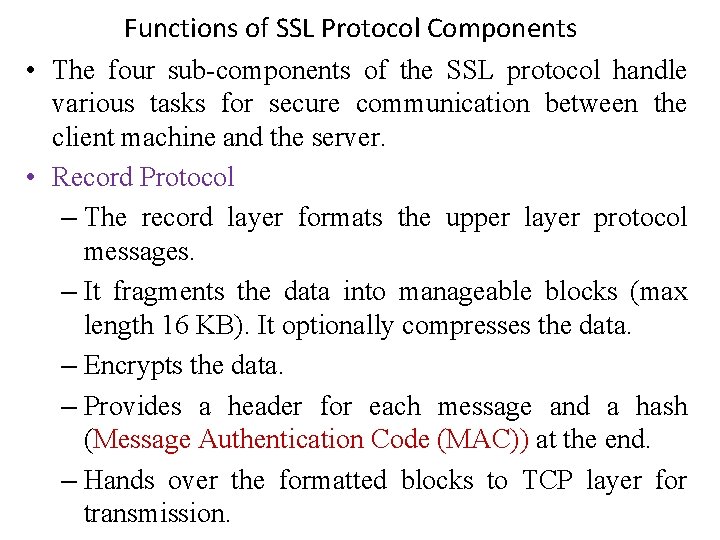 Functions of SSL Protocol Components

• The four sub-components of the SSL protocol handle various tasks for secure communication between the client machine and the server.

• Record Protocol

– The record layer formats the upper layer protocol messages.

– It fragments the data into manageable blocks (max length 16 KB). It optionally compresses the data.

– Encrypts the data.

– Provides a header for each message and a hash (Message Authentication Code (MAC)) at the end.

– Hands over the formatted blocks to TCP layer for transmission.